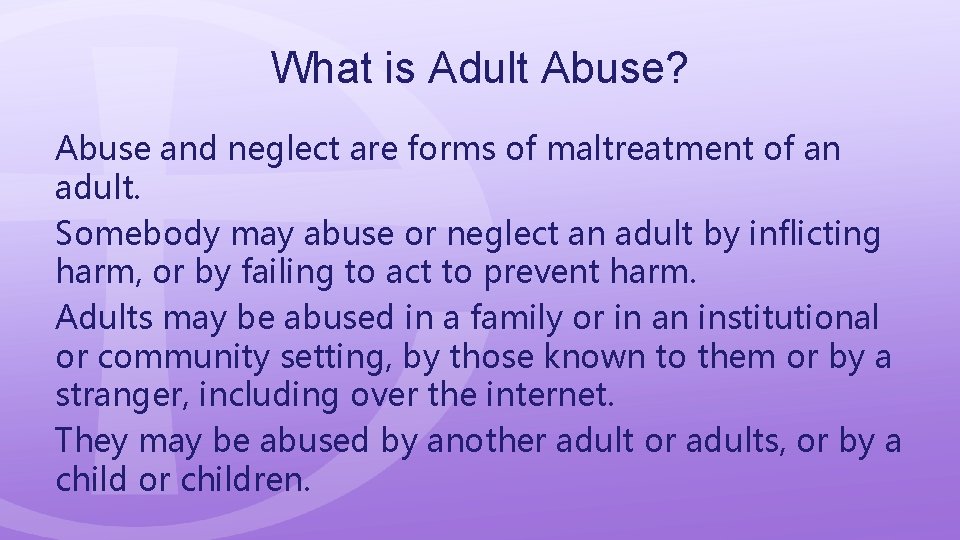 What is Adult Abuse?

Abuse and neglect are forms of maltreatment of an adult.

Somebody may abuse or neglect an adult by inflicting harm, or by failing to act to prevent harm.

Adults may be abused in a family or in an institutional or community setting, by those known to them or by a stranger, including over the internet.

They may be abused by another adult or adults, or by a child or children.